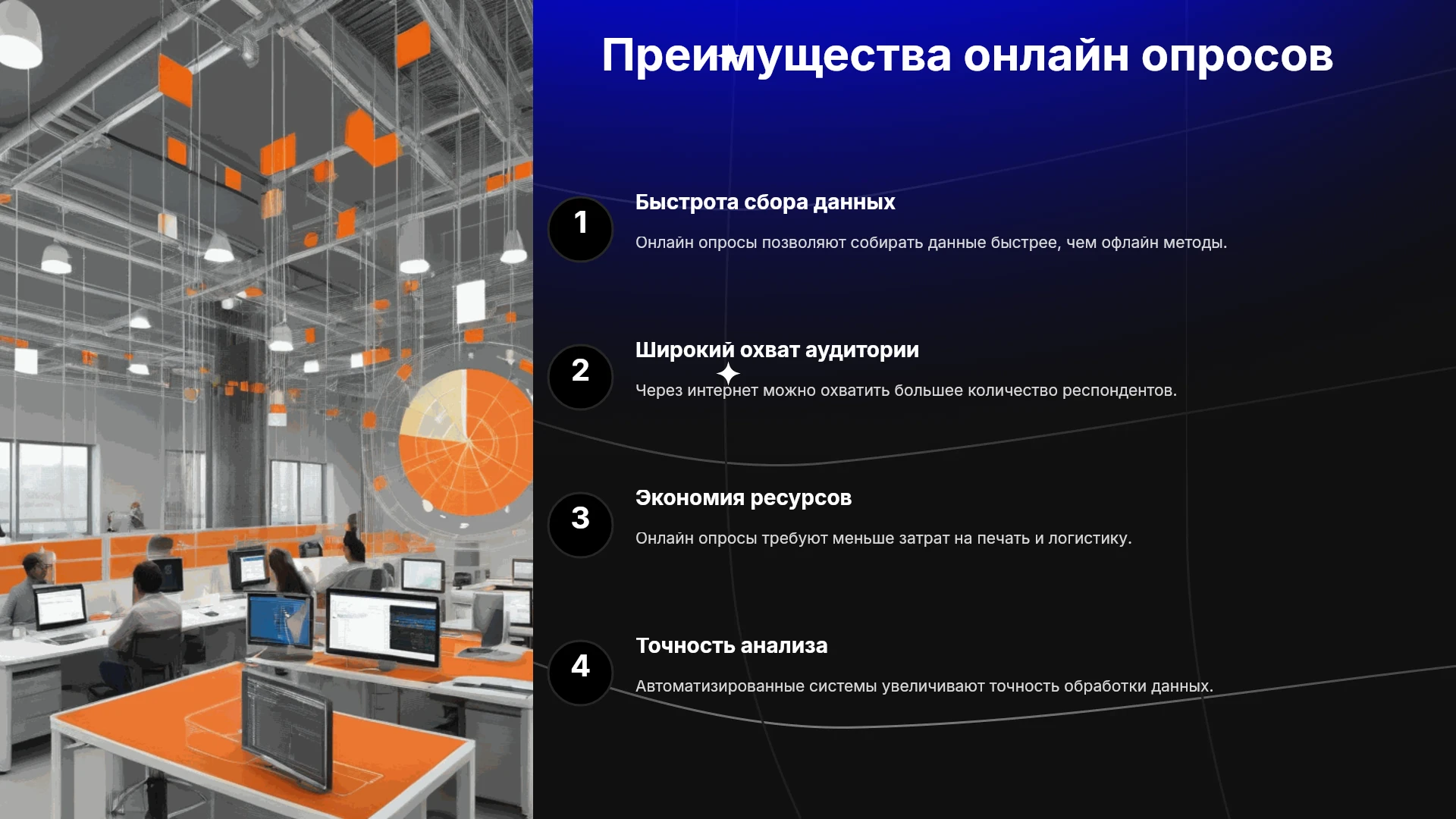 Преимущества онлайн опросов

1

Быстрота сбора данных

Онлайн опросы позволяют собирать данные быстрее, чем офлайн методы.

2

Широкий охват аудитории

Через интернет можно охватить большее количество респондентов.

3

Экономия ресурсов

Онлайн опросы требуют меньше затрат на печать и логистику.

4

Точность анализа

Автоматизированные системы увеличивают точность обработки данных.